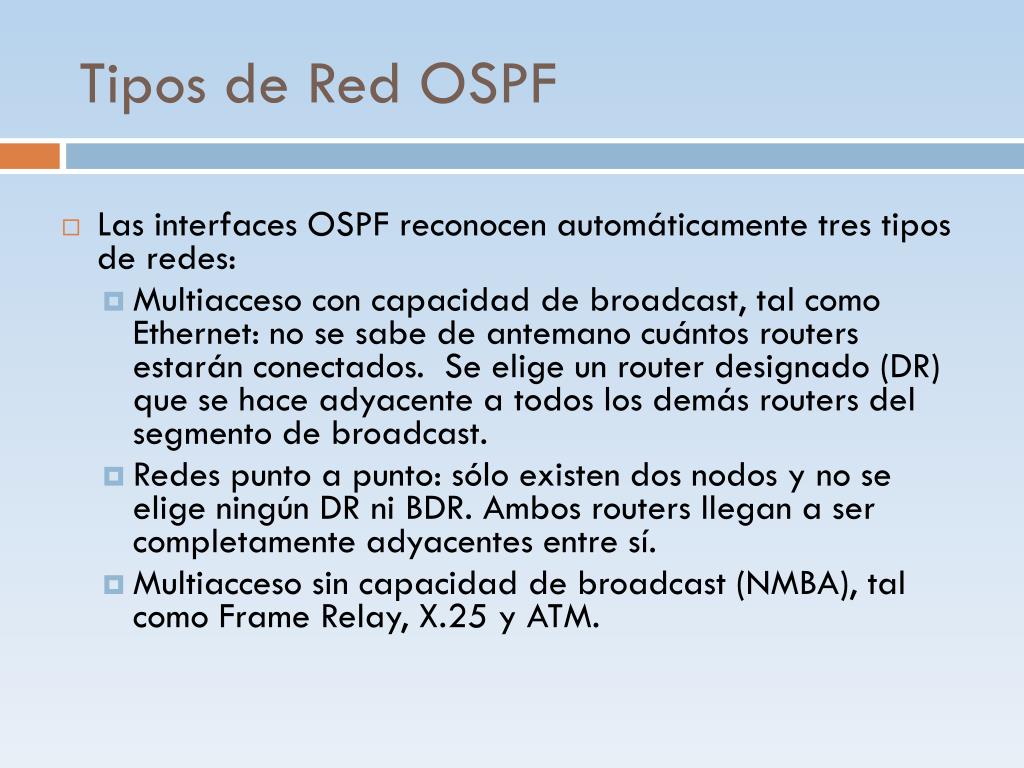 Tipos de Red OSPF

Las interfaces OSPF reconocen automáticamente tres tipos de redes:

Multiacceso con capacidad de broadcast, tal como Ethernet: no se sabe de antemano cuántos routers estarán conectados. Se elige un router designado (DR) que se hace adyacente a todos los demás routers del segmento de broadcast.

Redes punto a punto: sólo existen dos nodos y no se elige ningún DR ni BDR. Ambos routers llegan a ser completamente adyacentes entre sí.

Multiacceso sin capacidad de broadcast (NMBA), tal como Frame Relay, X.25 y ATM.